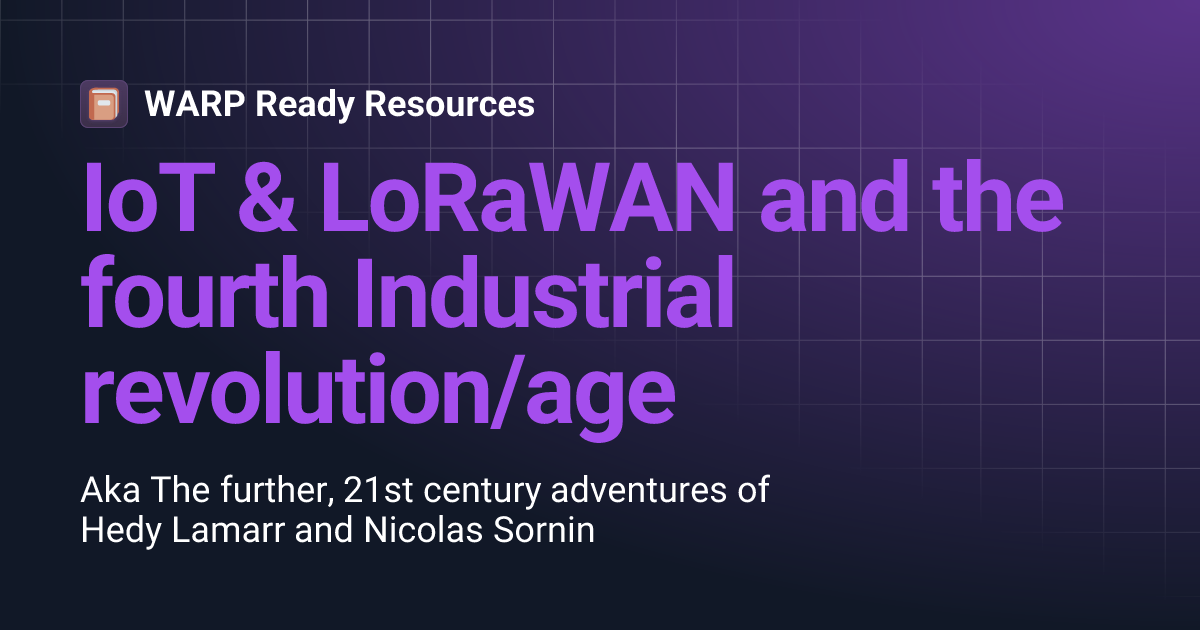 WARP Ready Resources

IoT & LoRaWAN and the fourth Industrial revolution/age

Aka The further, 21st century adventures of Hedy Lamarr and Nicolas Sornin